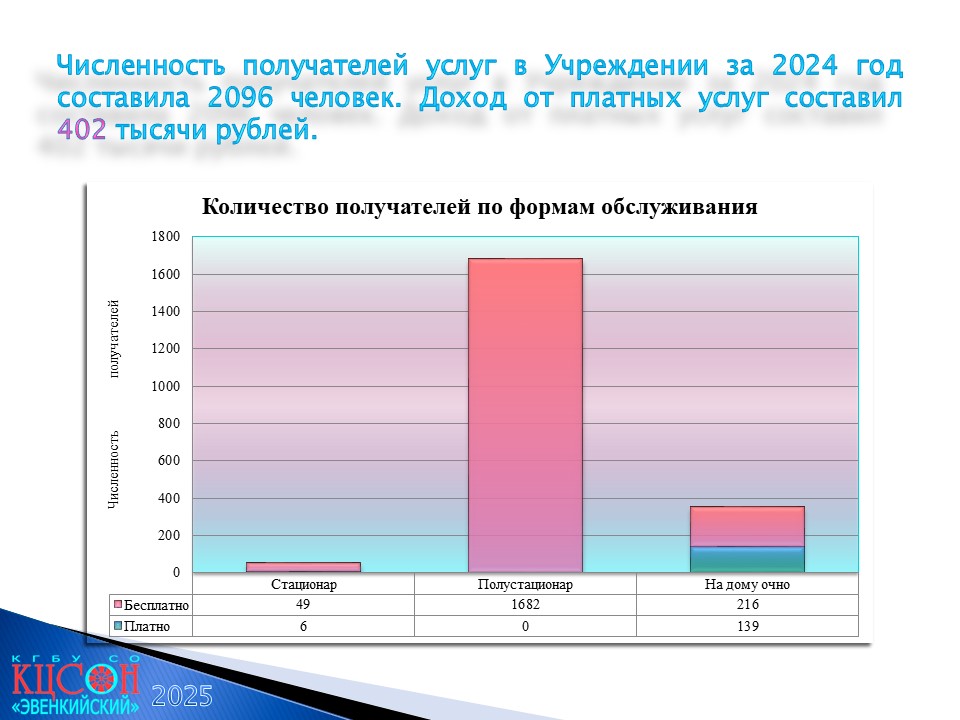 Численность получателей услуг в Учреждении за 2024 год составила 2096 человек. Доход от платных услуг составил 402 тысячи рублей.

Количество получателей по формам обслуживания

Численность получателей

1800
1600
1400
1200
1000
800
600
400
200
0

| | Стационар | Полустационар | На дому очно |
|---|---|---|---|
| Бесплатно | 49 | 1682 | 216 |
| Платно | 6 | 0 | 139 |

КГБУ СО
КЦСОН
«ЭВЕНКИЙСКИЙ» 2025